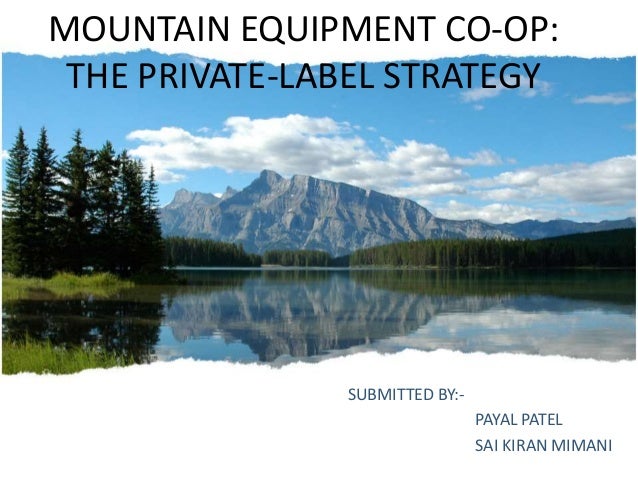 MOUNTAIN EQUIPMENT CO-OP:
THE PRIVATE-LABEL STRATEGY

SUBMITTED BY:-
PAYAL PATEL
SAI KIRAN MIMANI